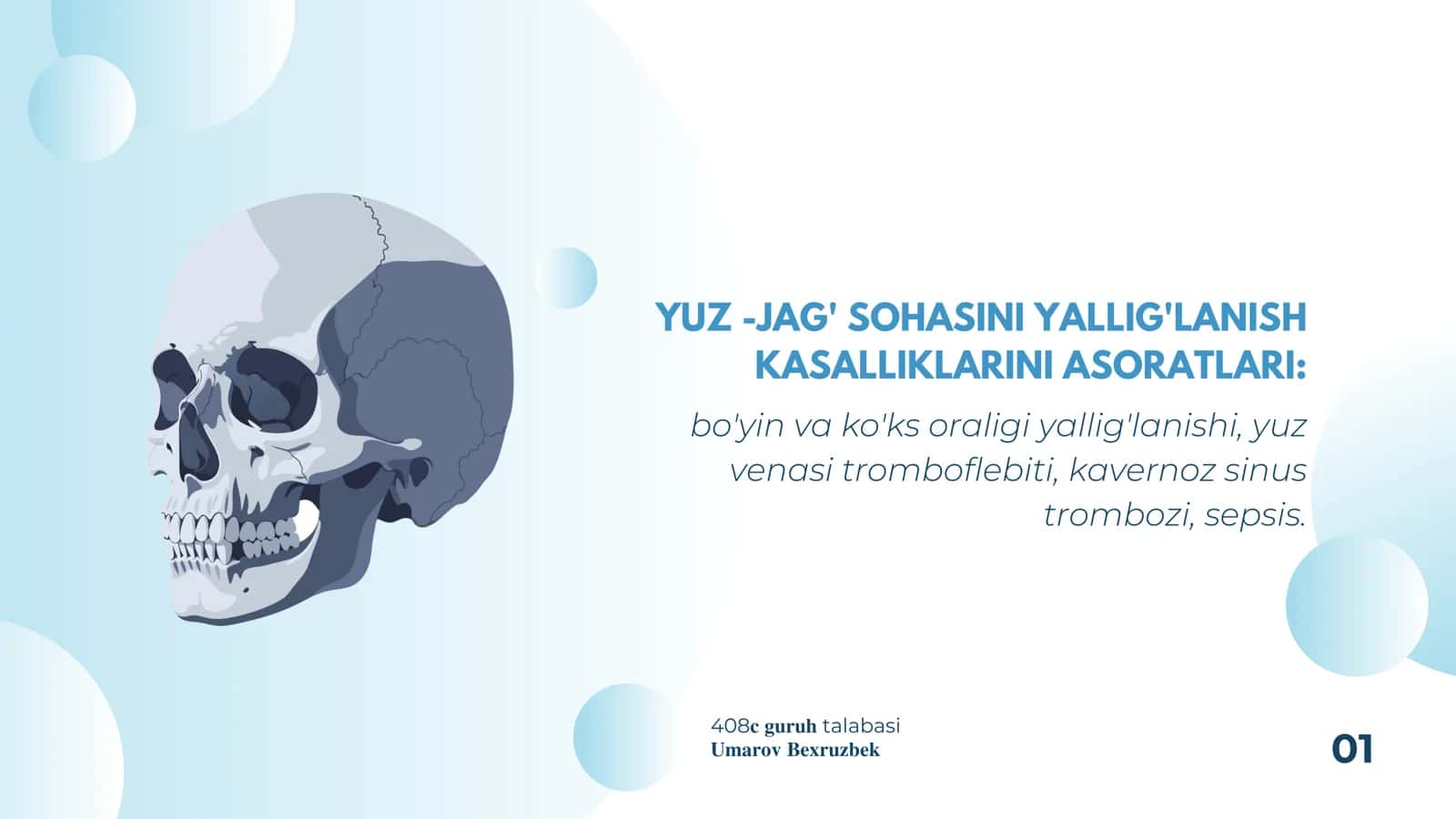 YUZ -JAG' SOHASINI YALLIG'LANISH KASALLIKLARINI ASORATLARI:

bo'yin va ko'ks oraligi yallig'lanishi, yuz venasi tromboflebiti, kavernoz sinus trombozi, sepsis.

408c guruh talabasi
Umarov Bexruzbek

01